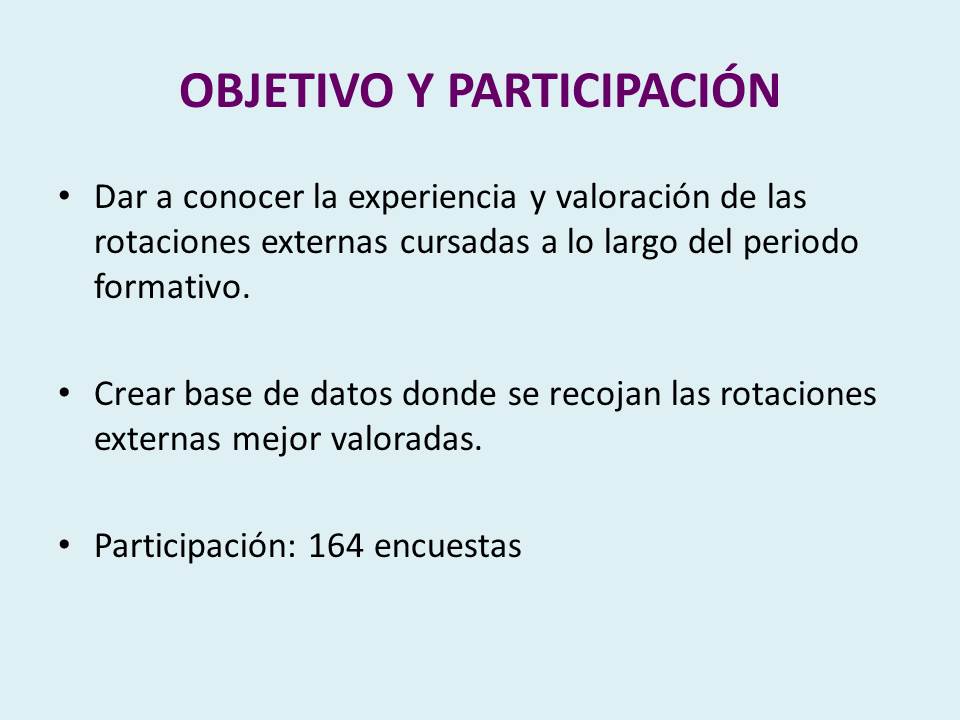 OBJETIVO Y PARTICIPACIÓN

• Dar a conocer la experiencia y valoración de las rotaciones externas cursadas a lo largo del periodo formativo.

• Crear base de datos donde se recojan las rotaciones externas mejor valoradas.

• Participación: 164 encuestas